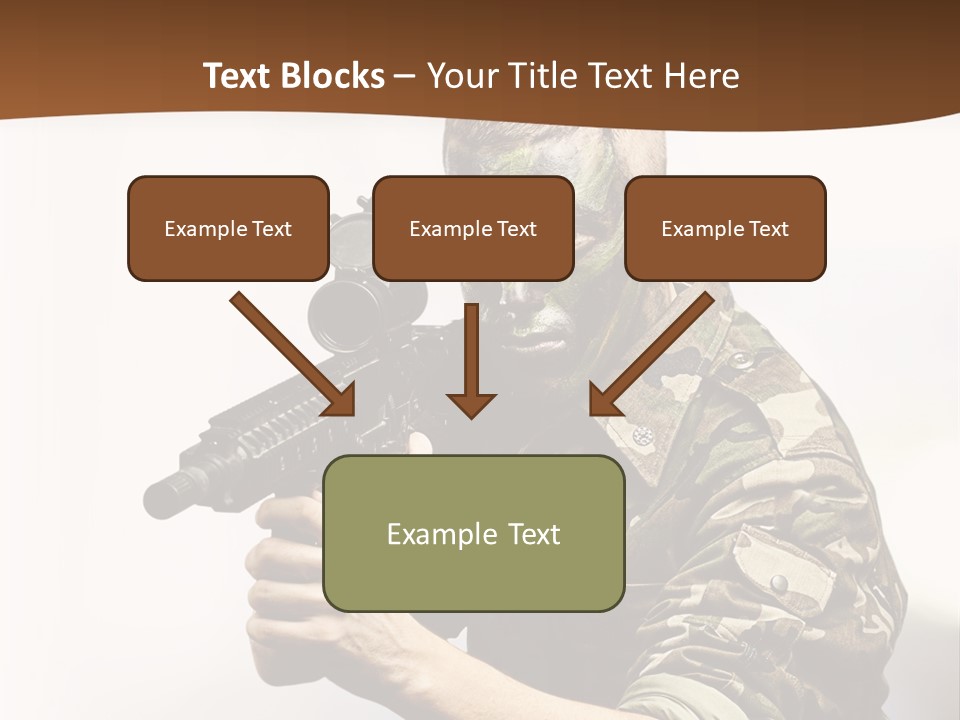 Text Blocks – Your Title Text Here

Example Text

Example Text

Example Text

Example Text